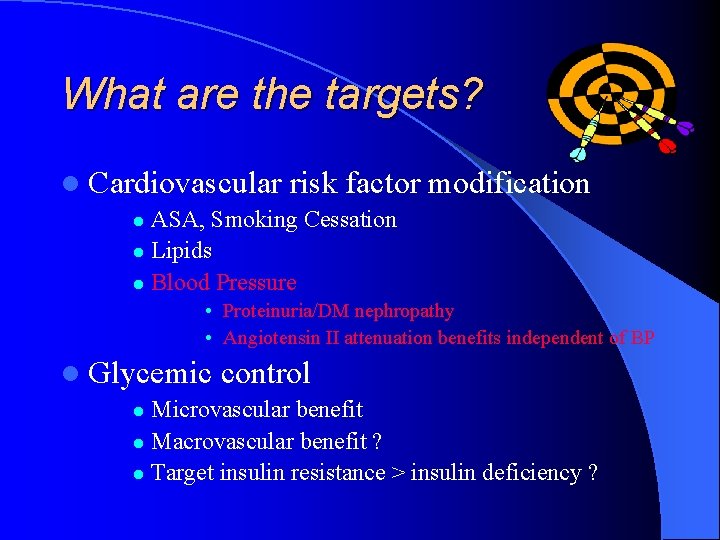 What are the targets?

- Cardiovascular risk factor modification
  - ASA, Smoking Cessation
  - Lipids
  - Blood Pressure
    - Proteinuria/DM nephropathy
    - Angiotensin II attenuation benefits independent of BP
- Glycemic control
  - Microvascular benefit
  - Macrovascular benefit ?
  - Target insulin resistance > insulin deficiency ?